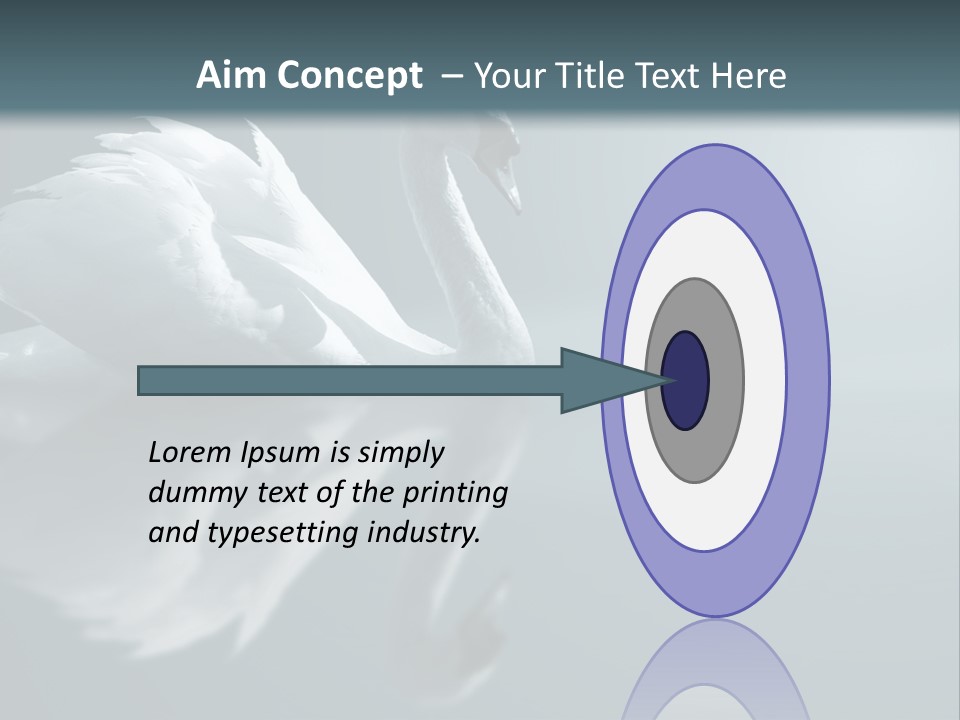 Aim Concept – Your Title Text Here

Lorem Ipsum is simply dummy text of the printing and typesetting industry.